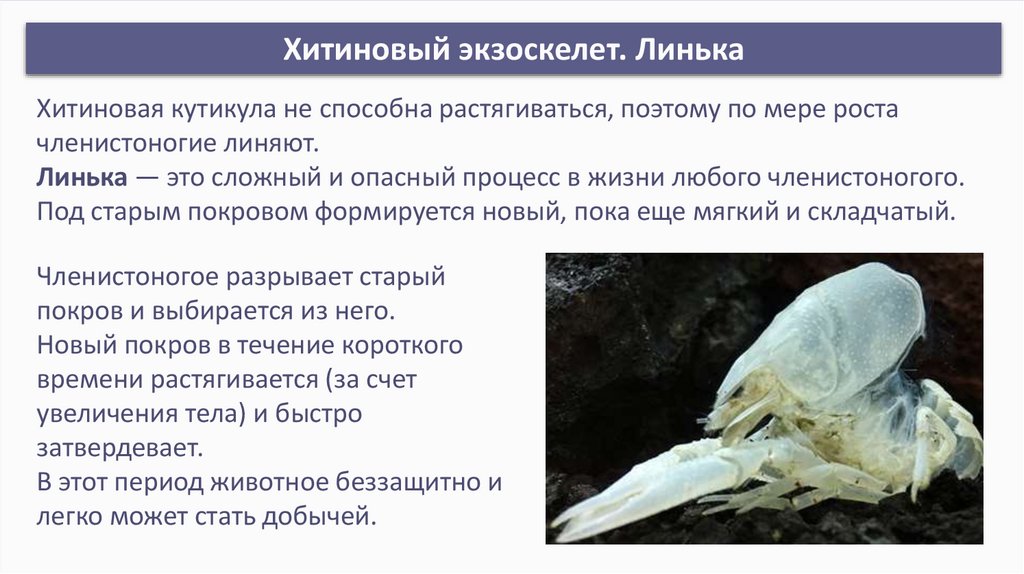 Хитиновый экзоскелет. Линька

Хитиновая кутикула не способна растягиваться, поэтому по мере роста членистоногие линяют.
Линька — это сложный и опасный процесс в жизни любого членистоногого. Под старым покровом формируется новый, пока еще мягкий и складчатый.

Членистоногое разрывает старый покров и выбирается из него.
Новый покров в течение короткого времени растягивается (за счет увеличения тела) и быстро затвердевает.
В этот период животное беззащитно и легко может стать добычей.